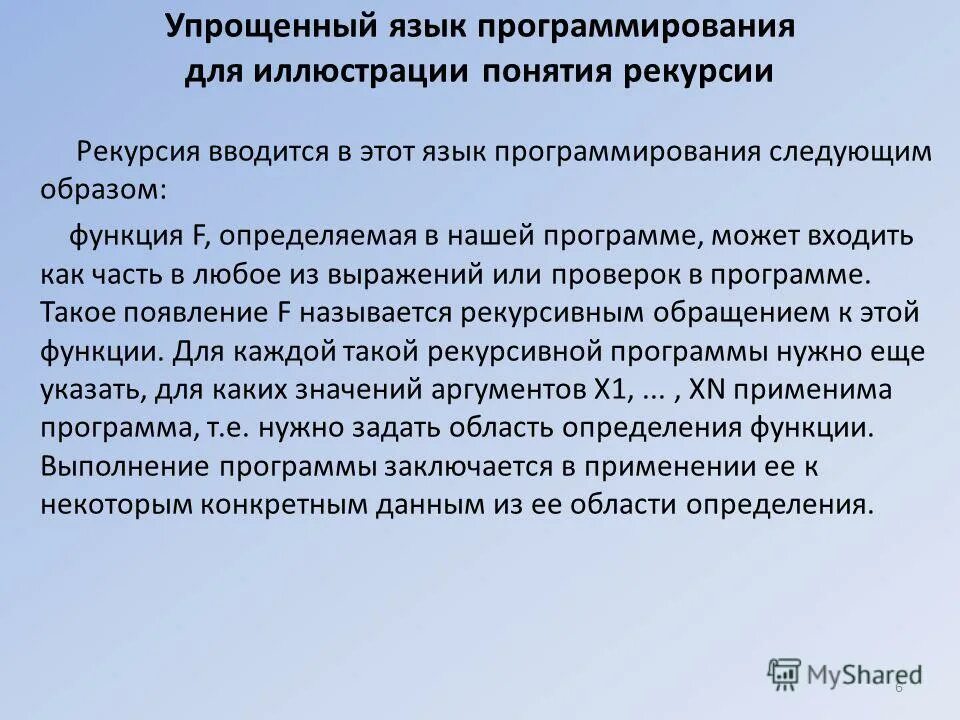 Упрощенный язык программирования для иллюстрации понятия рекурсии

Рекурсия вводится в этот язык программирования следующим образом:

функция F, определяемая в нашей программе, может входить как часть в любое из выражений или проверок в программе. Такое появление F называется рекурсивным обращением к этой функции. Для каждой такой рекурсивной программы нужно еще указать, для каких значений аргументов X1, ... , XN применима программа, т.е. нужно задать область определения функции. Выполнение программы заключается в применении ее к некоторым конкретным данным из ее области определения.

MyShared

6